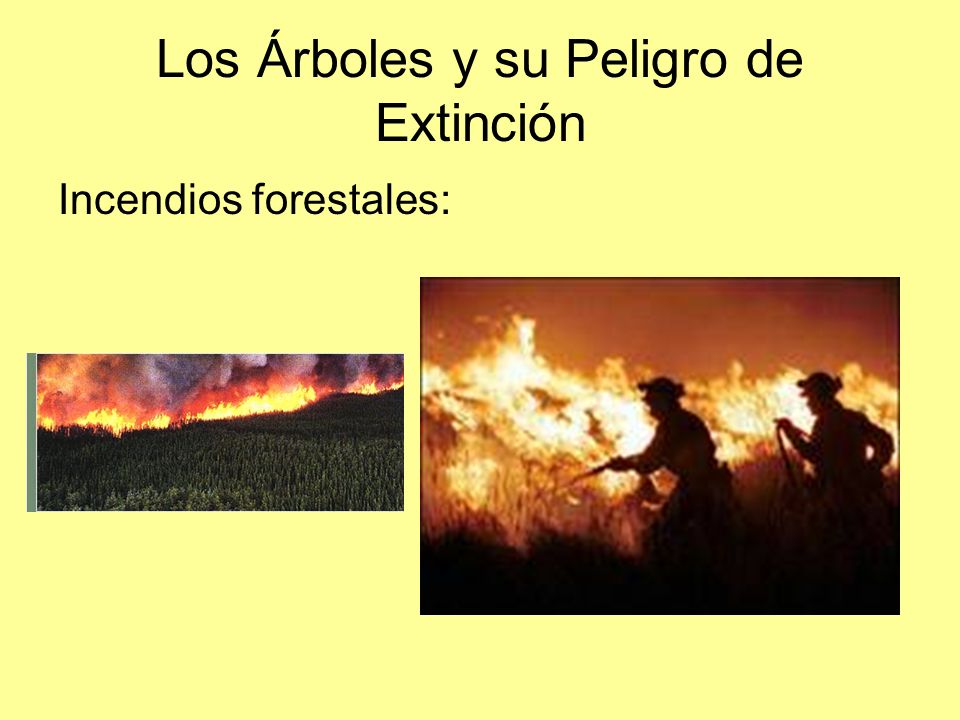 Los Árboles y su Peligro de Extinción

Incendios forestales: